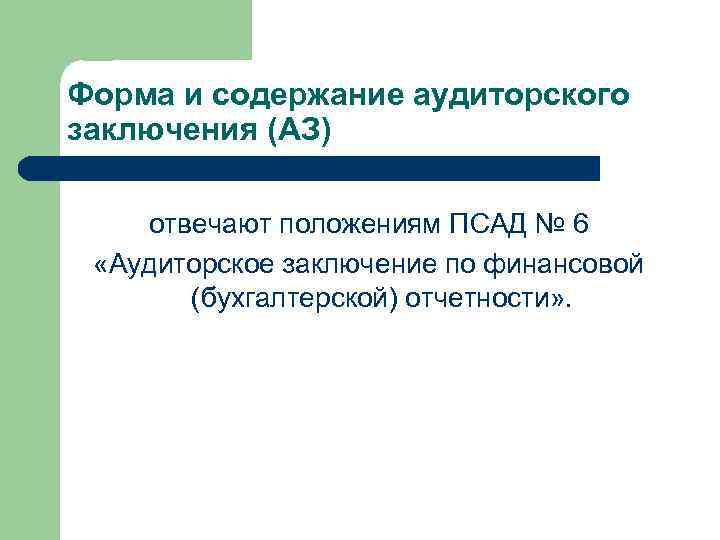 Форма и содержание аудиторского заключения (АЗ)

отвечают положениям ПСАД № 6 «Аудиторское заключение по финансовой (бухгалтерской) отчетности».